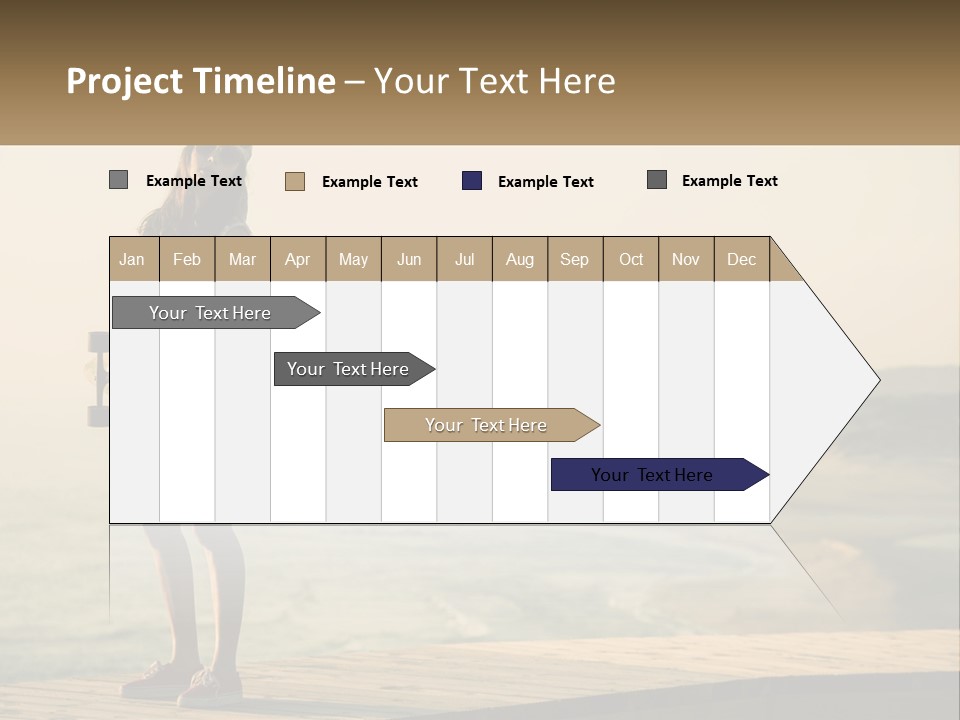 Project Timeline – Your Text Here

Example Text
Example Text
Example Text
Example Text

| Jan | Feb | Mar | Apr | May | Jun | Jul | Aug | Sep | Oct | Nov | Dec |
|---|---|---|---|---|---|---|---|---|---|---|---|

Your Text Here
Your Text Here
Your Text Here
Your Text Here